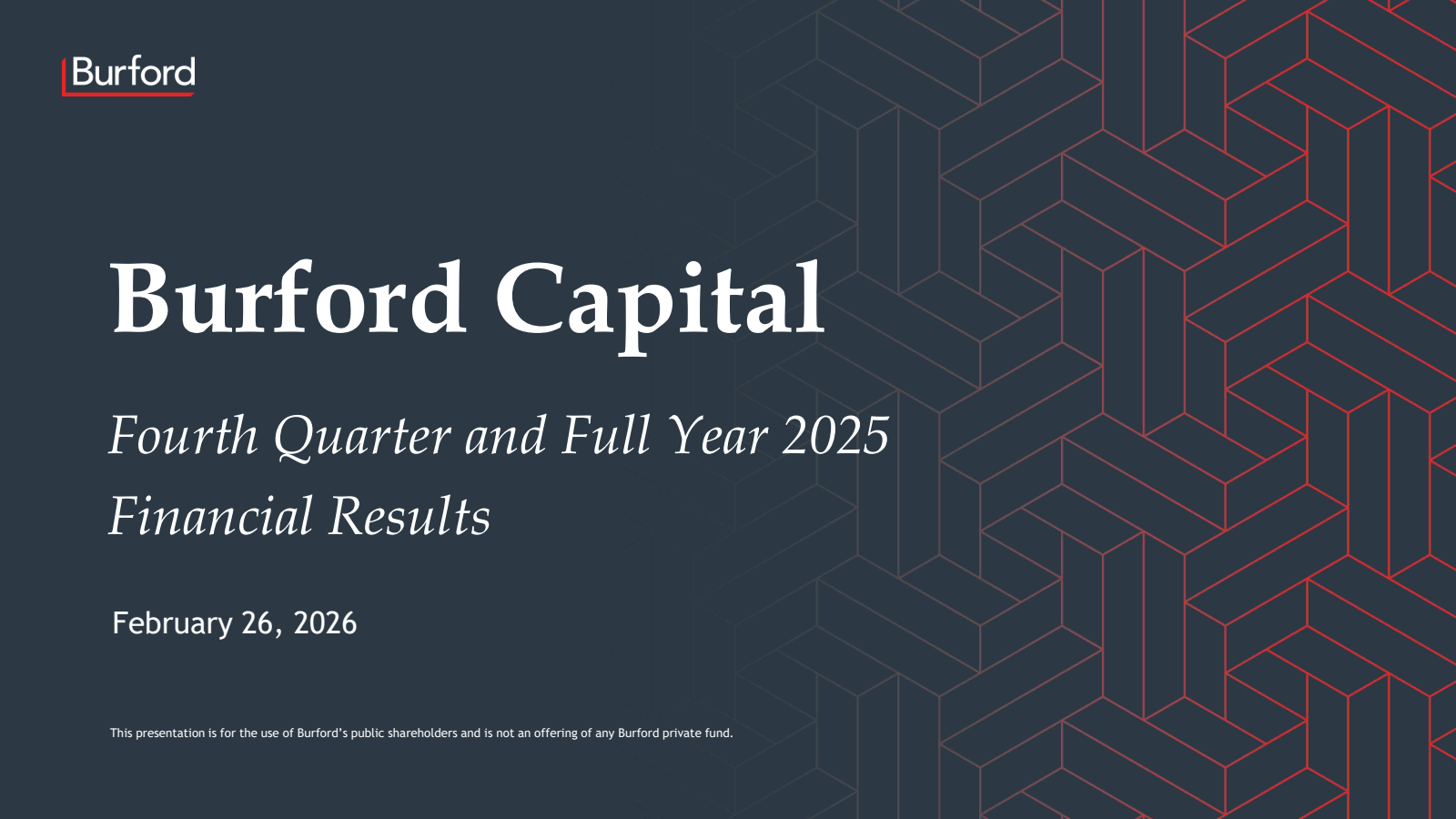 Burford

Burford Capital

Fourth Quarter and Full Year 2025 Financial Results

February 26, 2026

This presentation is for the use of Burford's public shareholders and is not an offering of any Burford private fund.